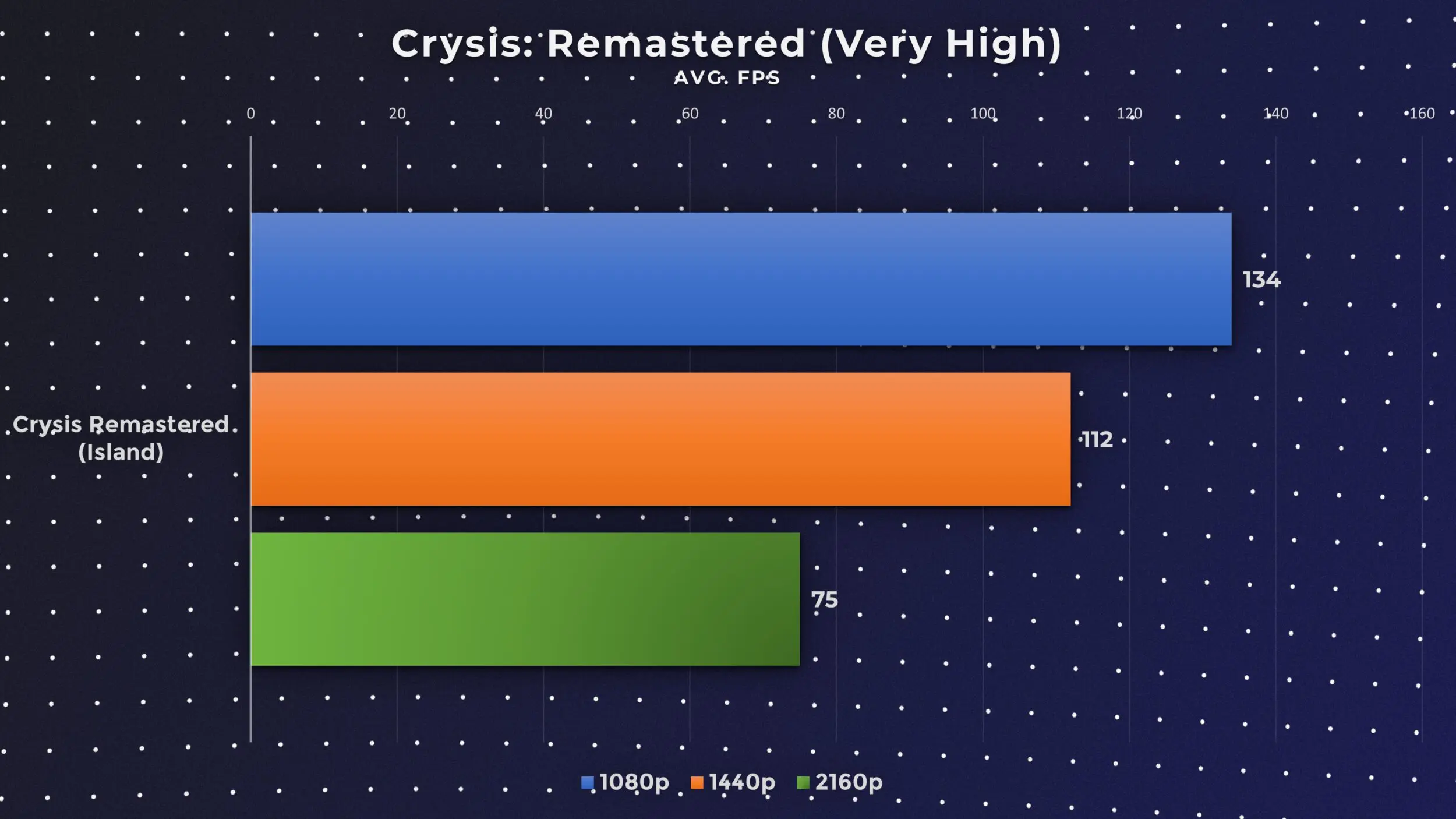 Crysis: Remastered (Very High)
AVG. FPS

0 20 40 60 80 100 120 140 160

Crysis Remastered (Island)

134
112
75

1080p 1440p 2160p